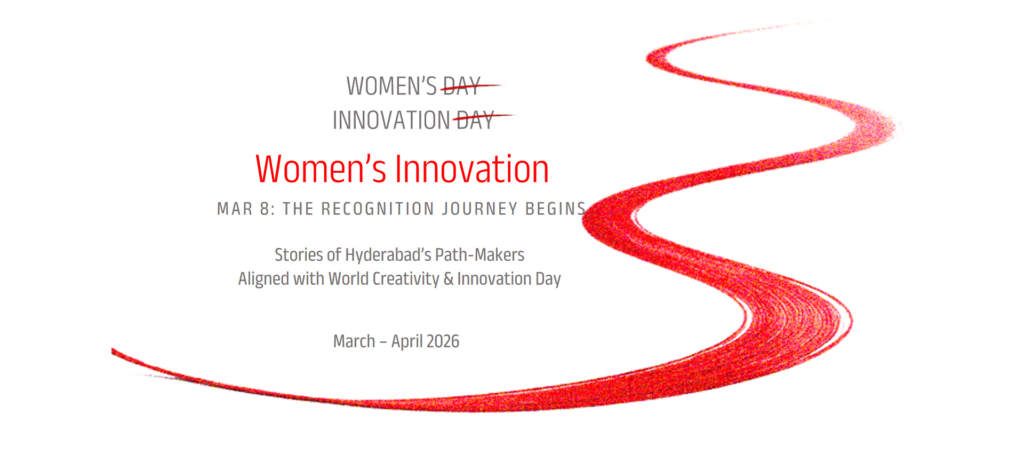 WOMEN'S DAY
INNOVATION DAY
Women's Innovation
MAR 8: THE RECOGNITION JOURNEY BEGINS

Stories of Hyderabad's Path-Makers
Aligned with World Creativity & Innovation Day

March – April 2026